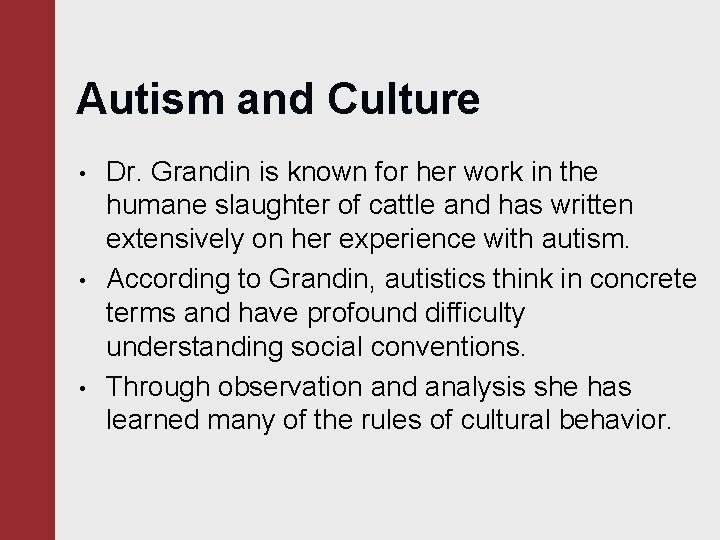 Autism and Culture

• Dr. Grandin is known for her work in the humane slaughter of cattle and has written extensively on her experience with autism.
• According to Grandin, autistics think in concrete terms and have profound difficulty understanding social conventions.
• Through observation and analysis she has learned many of the rules of cultural behavior.